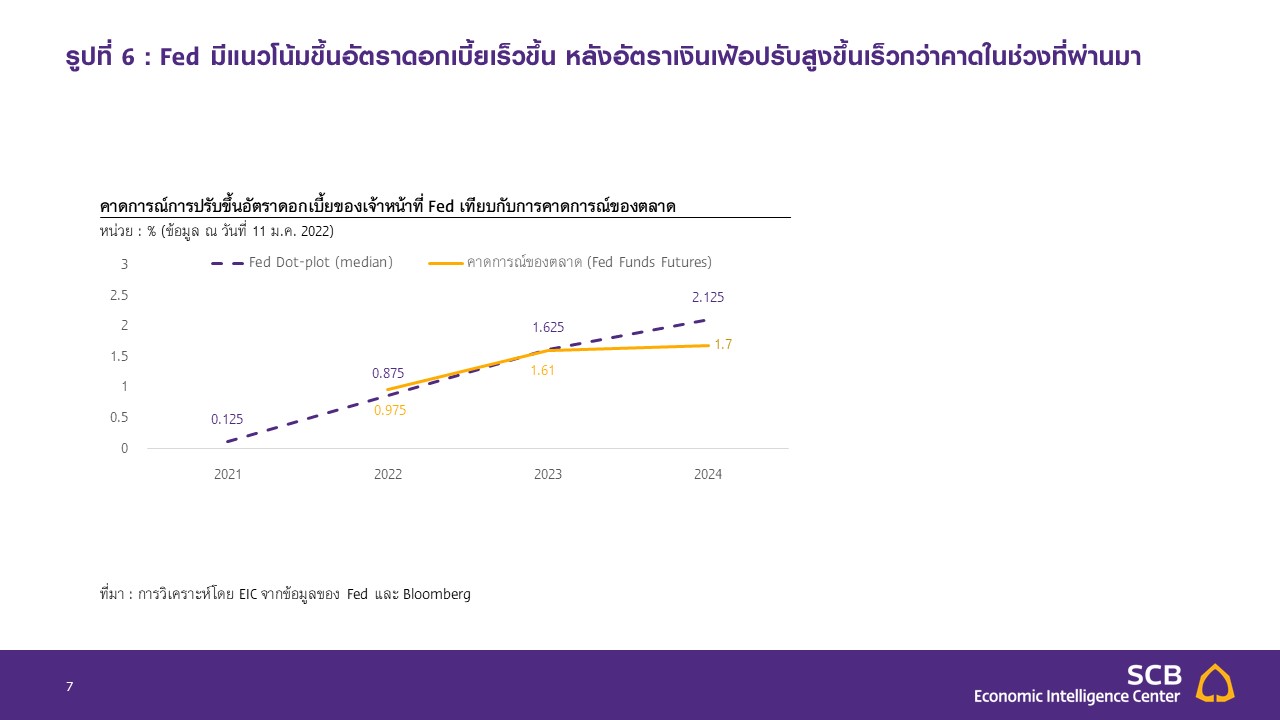 รูปที่ 6 : Fed มีแนวโน้มขึ้นอัตราดอกเบี้ยเร็วขึ้น หลังอัตราเงินเฟ้อปรับสูงขึ้นเร็วกว่าคาดในช่วงที่ผ่านมา

คาดการณ์การปรับขึ้นอัตราดอกเบี้ยของเจ้าหน้าที่ Fed เทียบกับการคาดการณ์ของตลาด

หน่วย : % (ข้อมูล ณ วันที่ 11 ม.ค. 2022)

Fed Dot-plot (median)
คาดการณ์ของตลาด (Fed Funds Futures)

3
2.5
2
1.5
1
0.5
0

0.125
0.875
0.975
1.625
1.61
2.125
1.7

2021
2022
2023
2024

ที่มา : การวิเคราะห์โดย EIC จากข้อมูลของ Fed และ Bloomberg

7

SCB
Economic Intelligence Center